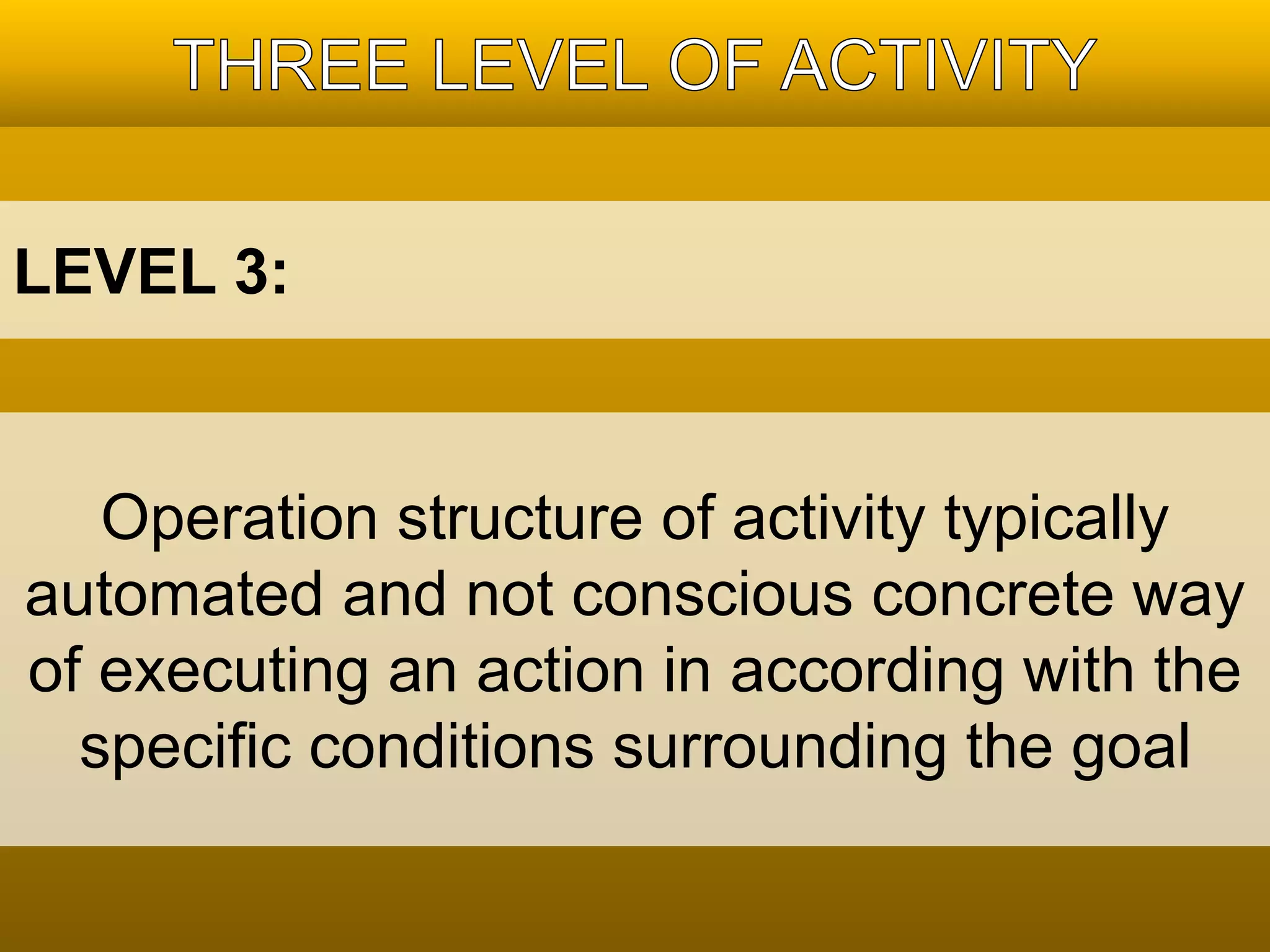 THREE LEVEL OF ACTIVITY

LEVEL 3:

Operation structure of activity typically automated and not conscious concrete way of executing an action in according with the specific conditions surrounding the goal